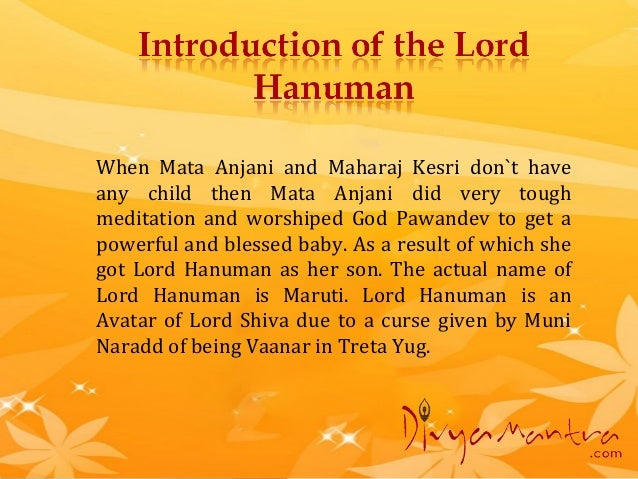 Introduction of the Lord Hanuman

When Mata Anjani and Maharaj Kesri don`t have any child then Mata Anjani did very tough meditation and worshiped God Pawandev to get a powerful and blessed baby. As a result of which she got Lord Hanuman as her son. The actual name of Lord Hanuman is Maruti. Lord Hanuman is an Avatar of Lord Shiva due to a curse given by Muni Naradd of being Vaanar in Treta Yug.

DivyaMantra
.com